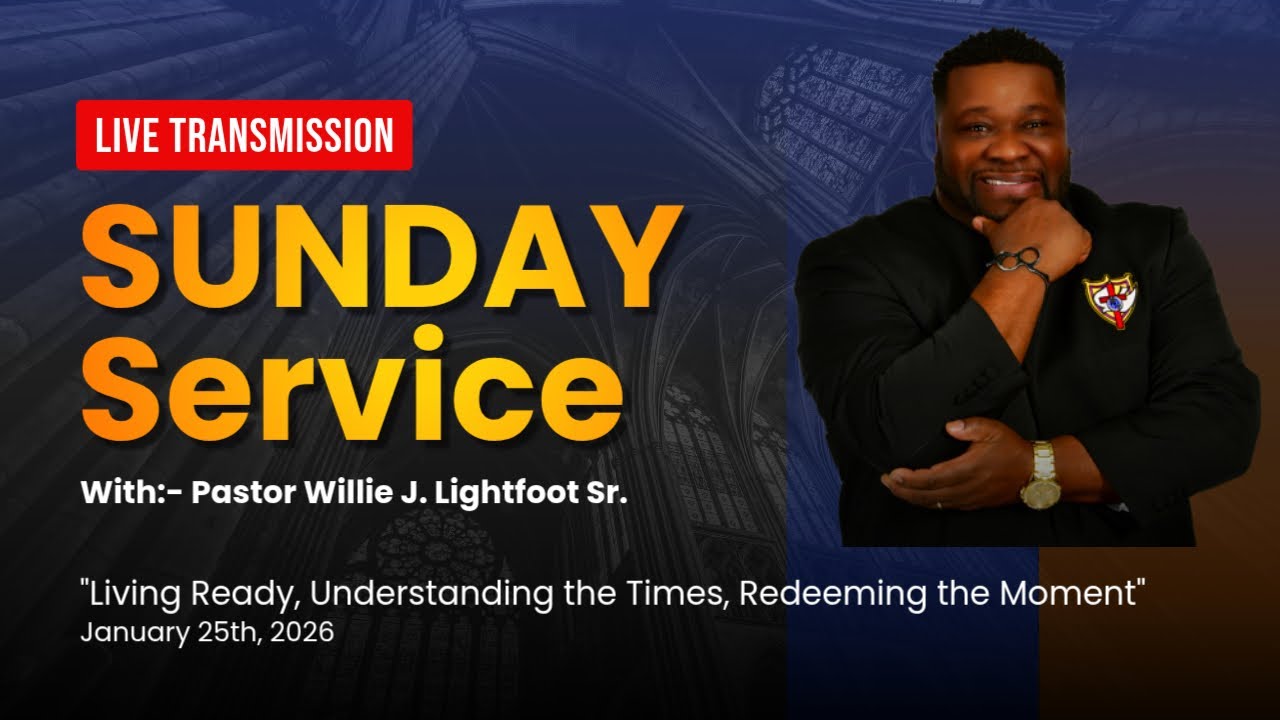 LIVE TRANSMISSION

SUNDAY Service

With:- Pastor Willie J. Lightfoot Sr.

"Living Ready, Understanding the Times, Redeeming the Moment"
January 25th, 2026